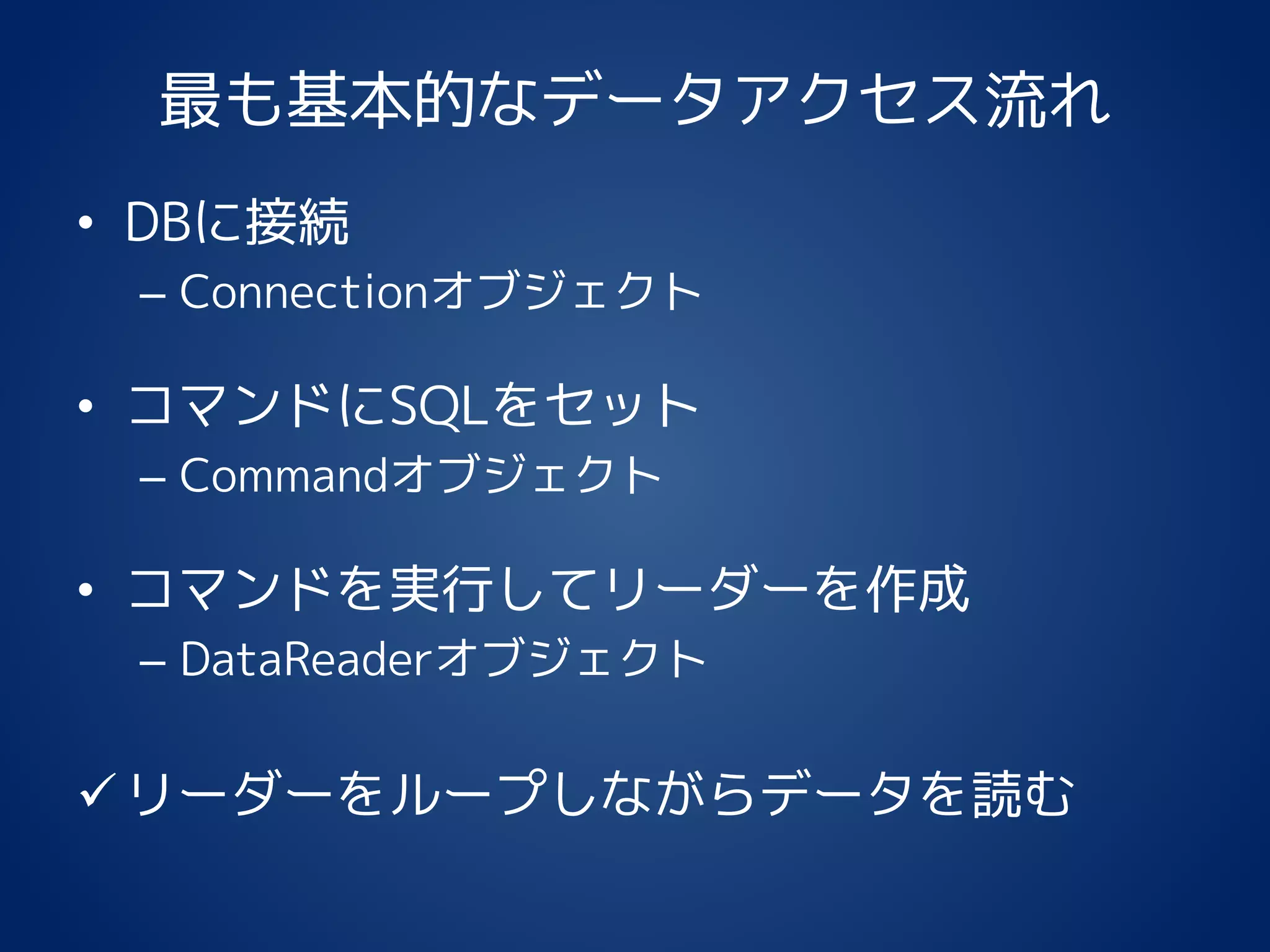 最も基本的なデータアクセス流れ

• DBに接続
– Connectionオブジェクト

• コマンドにSQLをセット
– Commandオブジェクト

• コマンドを実行してリーダーを作成
– DataReaderオブジェクト

✓リーダーをループしながらデータを読む